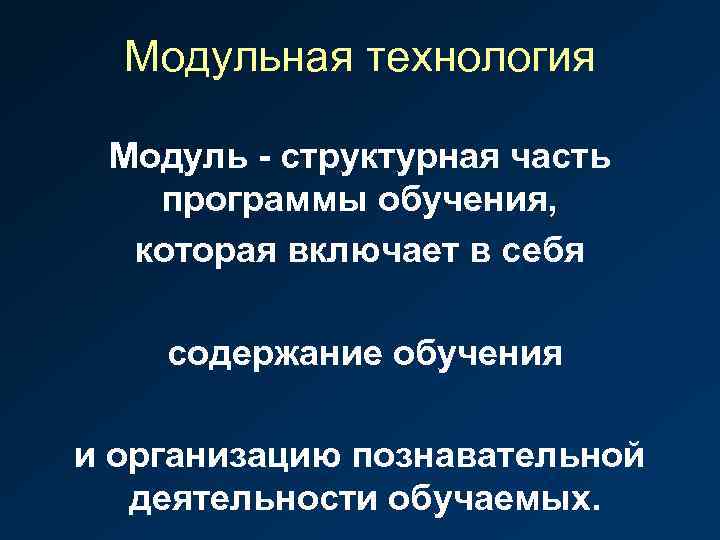 Модульная технология

Модуль - структурная часть программы обучения, которая включает в себя

содержание обучения

и организацию познавательной деятельности обучаемых.